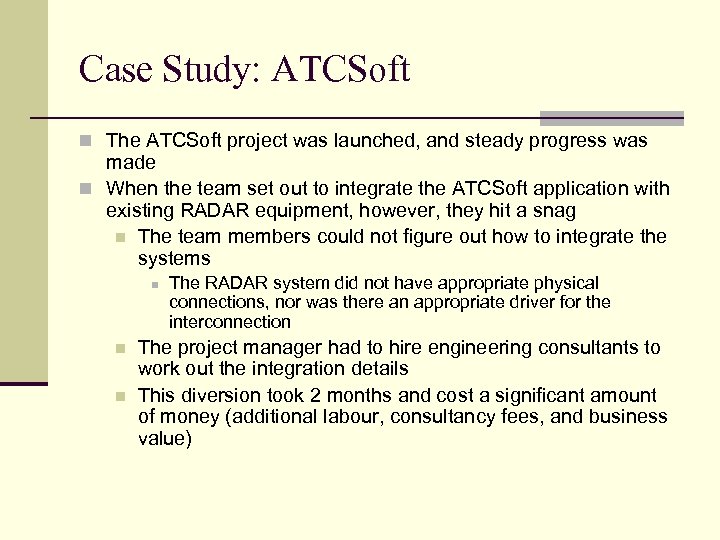 Case Study: ATCSoft

The ATCSoft project was launched, and steady progress was made

When the team set out to integrate the ATCSoft application with existing RADAR equipment, however, they hit a snag

The team members could not figure out how to integrate the systems

The RADAR system did not have appropriate physical connections, nor was there an appropriate driver for the interconnection

The project manager had to hire engineering consultants to work out the integration details

This diversion took 2 months and cost a significant amount of money (additional labour, consultancy fees, and business value)